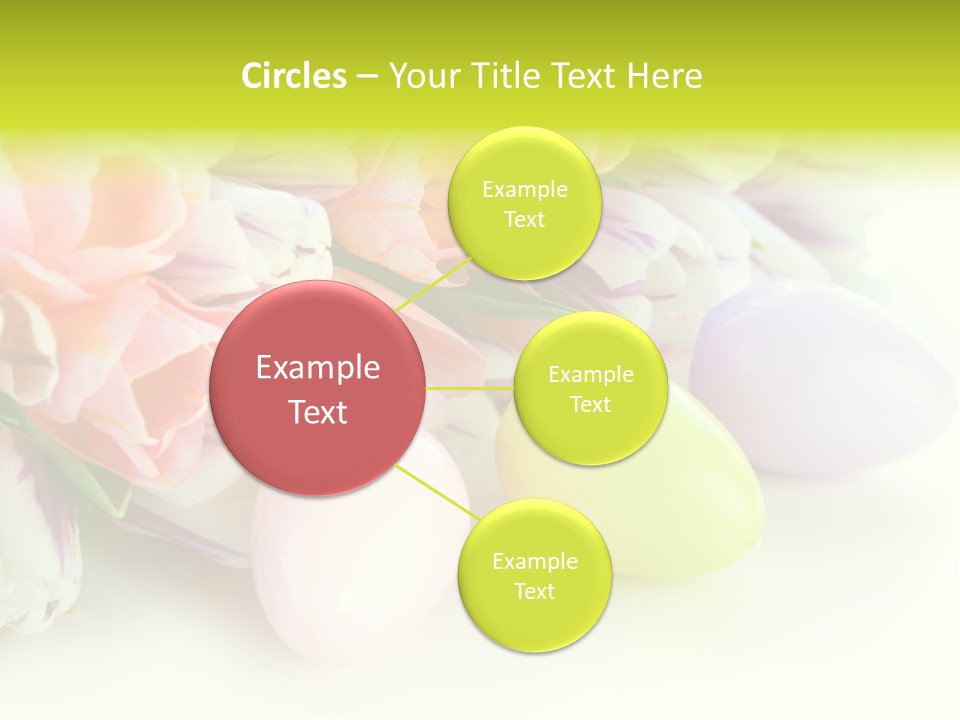 Circles – Your Title Text Here

Example Text

Example Text

Example Text

Example Text